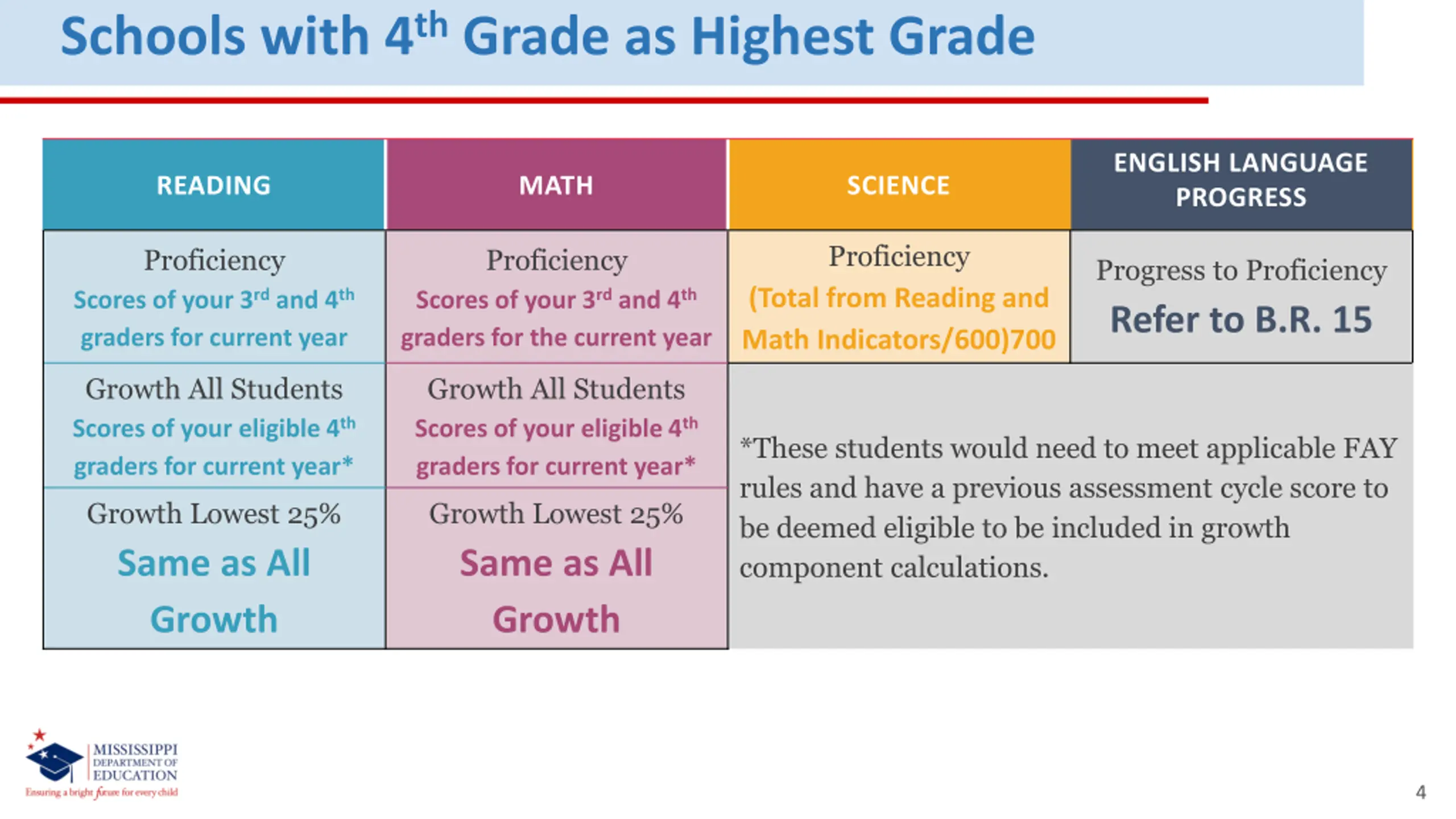 Schools with 4$^{th}$ Grade as Highest Grade

| READING | MATH | SCIENCE | ENGLISH LANGUAGE PROGRESS |
|---|---|---|---|
| Proficiency Scores of your 3$^{rd}$ and 4$^{th}$ graders for current year | Proficiency Scores of your 3$^{rd}$ and 4$^{th}$ graders for the current year | Proficiency (Total from Reading and Math Indicators/600)700 | Progress to Proficiency Refer to B.R. 15 |
| Growth All Students Scores of your eligible 4$^{th}$ graders for current year* | Growth All Students Scores of your eligible 4$^{th}$ graders for current year* | *These students would need to meet applicable FAY rules and have a previous assessment cycle score to be deemed eligible to be included in growth component calculations. | |
| Growth Lowest 25% Same as All Growth | Growth Lowest 25% Same as All Growth | | |

MISSISSIPPI DEPARTMENT OF EDUCATION
Ensuring a bright future for every child

4